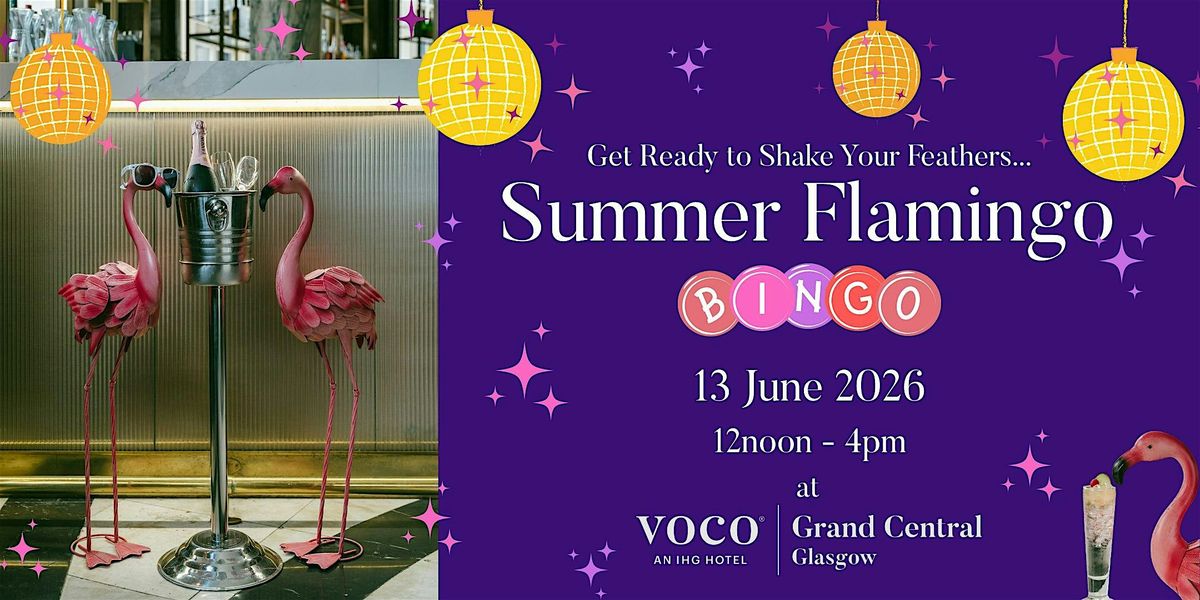 Get Ready to Shake Your Feathers...
Summer Flamingo

BINGO

13 June 2026

12noon - 4pm

at

VOCO®
AN IHG HOTEL

Grand Central
Glasgow